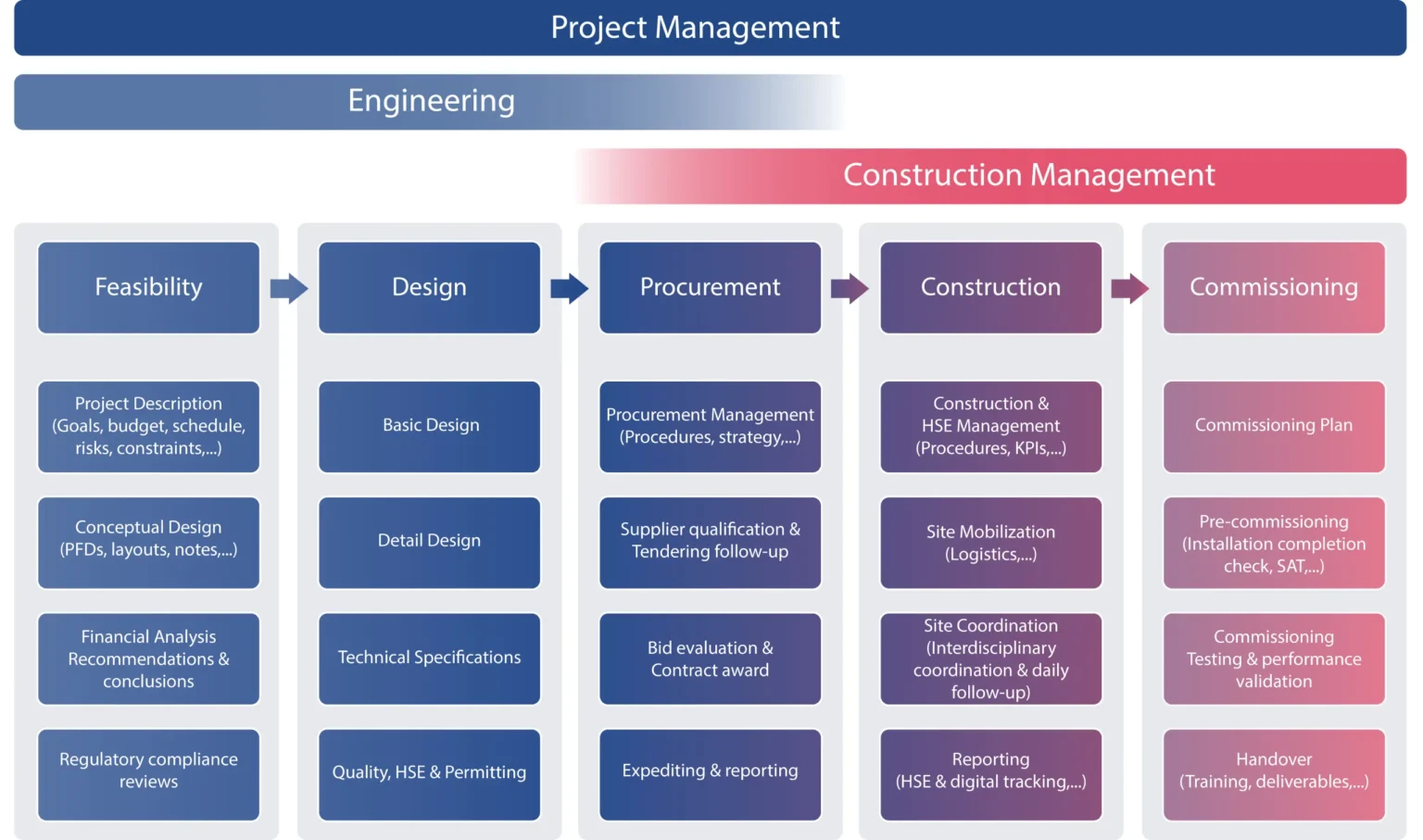 Project Management

Engineering

Construction Management

Feasibility

Project Description (Goals, budget, schedule, risks, constraints,...)

Conceptual Design (PFDs, layouts, notes,...)

Financial Analysis Recommendations & conclusions

Regulatory compliance reviews

Design

Basic Design

Detail Design

Technical Specifications

Quality, HSE & Permitting

Procurement

Procurement Management (Procedures, strategy,...)

Supplier qualification & Tendering follow-up

Bid evaluation & Contract award

Expediting & reporting

Construction

Construction & HSE Management (Procedures, KPIs,...)

Site Mobilization (Logistics,...)

Site Coordination (Interdisciplinary coordination & daily follow-up)

Reporting (HSE & digital tracking,...)

Commissioning

Commissioning Plan

Pre-commissioning (Installation completion check, SAT,...)

Commissioning Testing & performance validation

Handover (Training, deliverables,...)